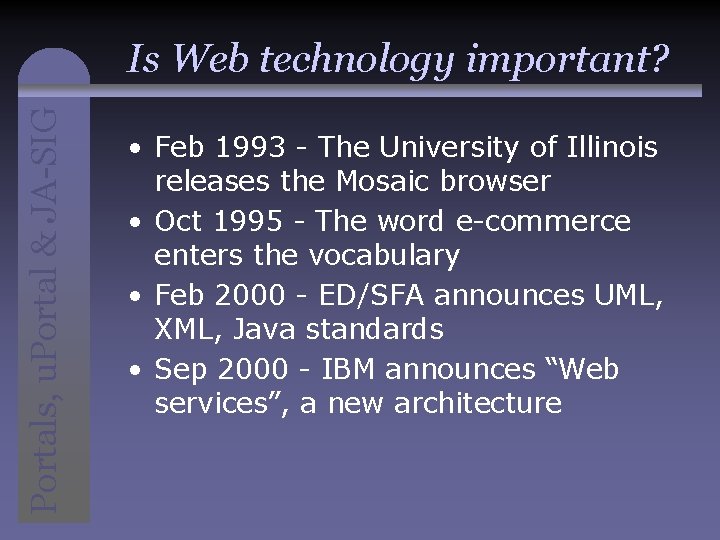 Is Web technology important?

Portals, uPortal & JA-SIG

• Feb 1993 - The University of Illinois releases the Mosaic browser
• Oct 1995 - The word e-commerce enters the vocabulary
• Feb 2000 - ED/SFA announces UML, XML, Java standards
• Sep 2000 - IBM announces “Web services”, a new architecture